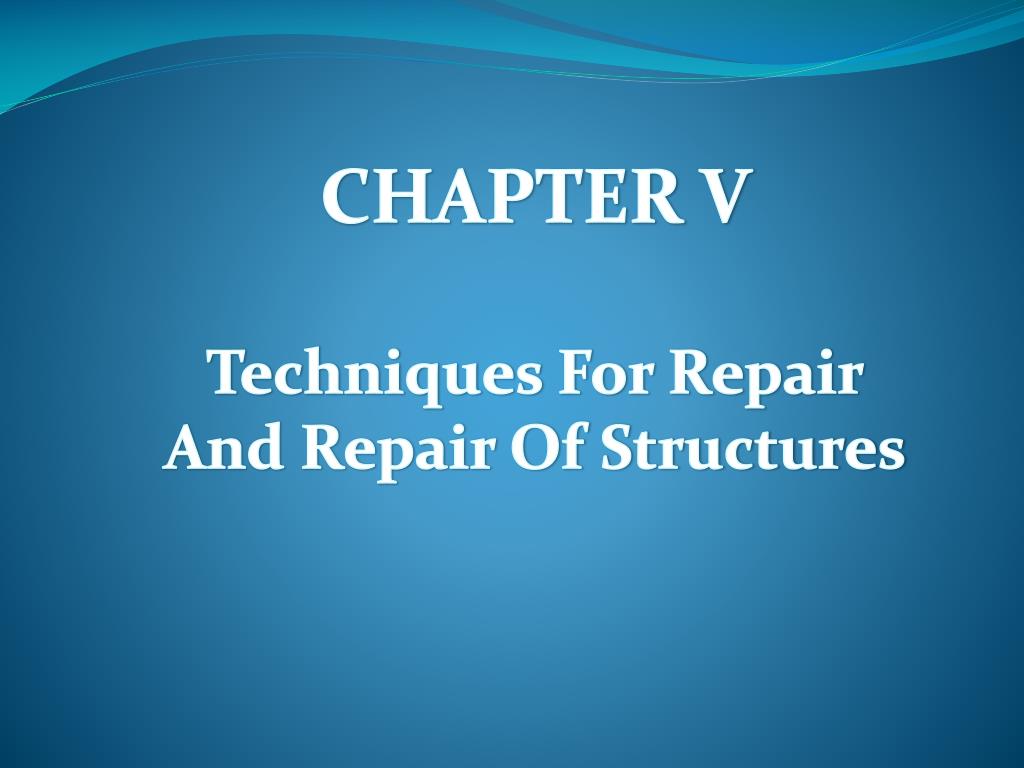 CHAPTER V

Techniques For Repair And Repair Of Structures